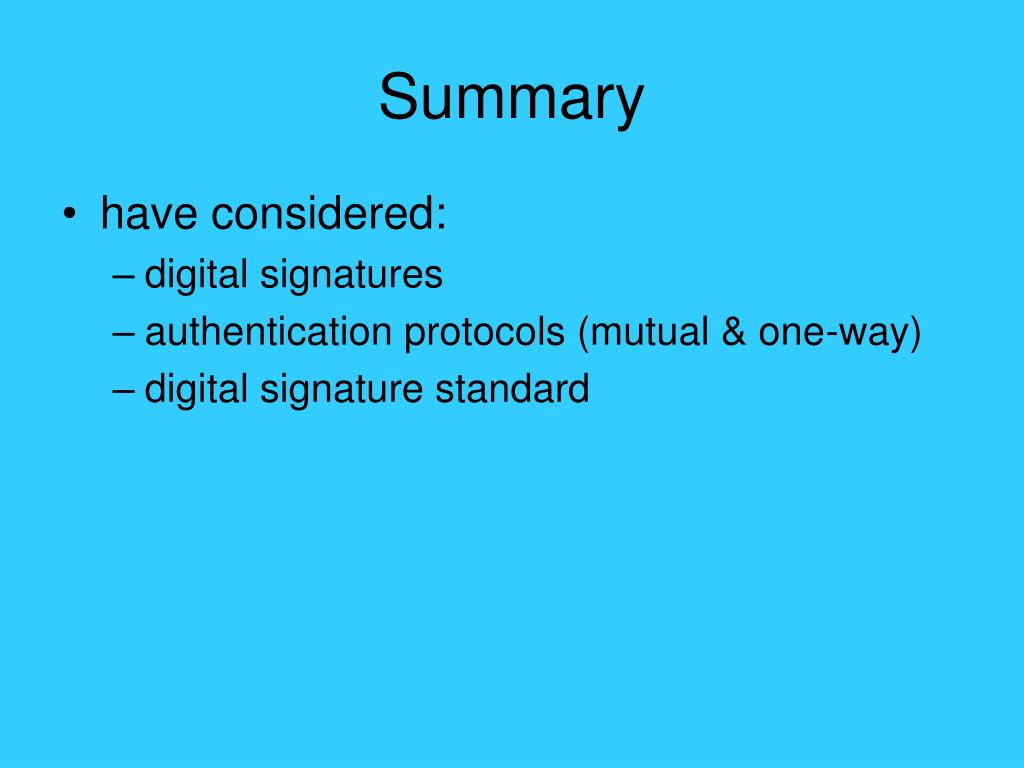 Summary

• have considered:
– digital signatures
– authentication protocols (mutual & one-way)
– digital signature standard